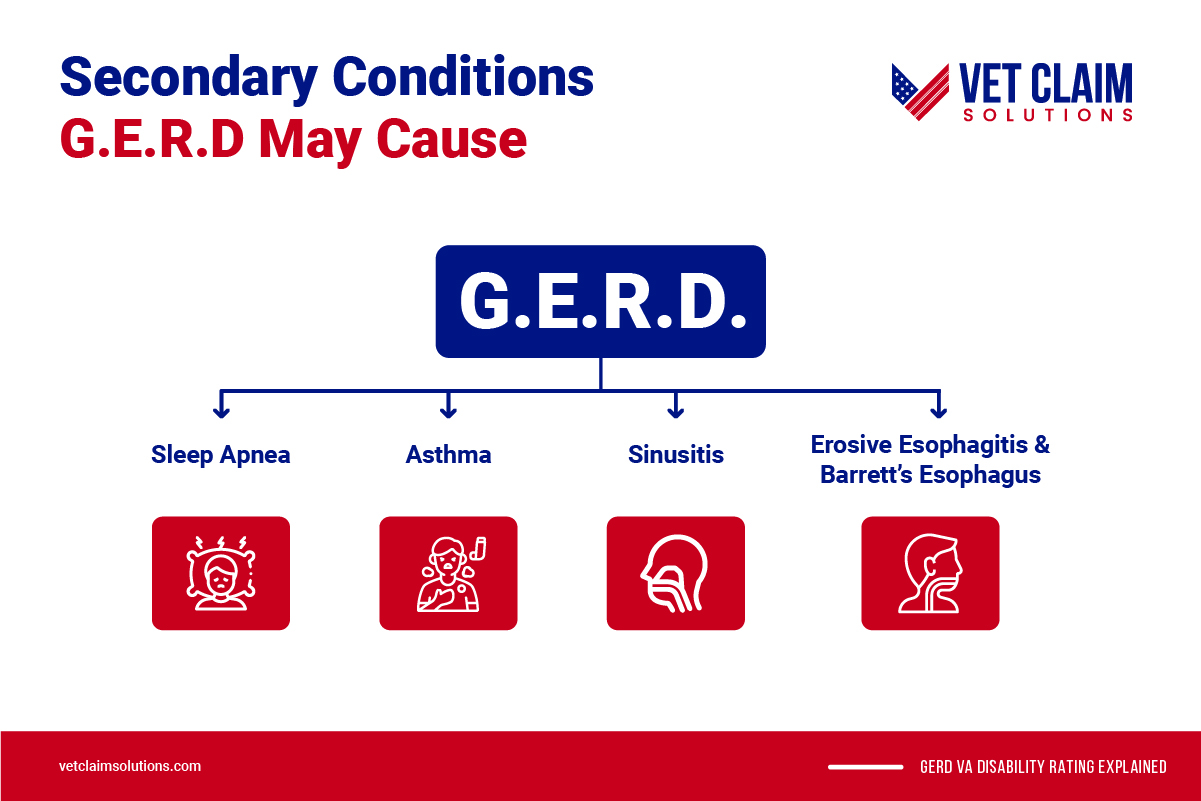 Secondary Conditions
G.E.R.D May Cause

VET CLAIM
SOLUTIONS

G.E.R.D.

Sleep Apnea

Asthma

Sinusitis

Erosive Esophagitis & Barrett's Esophagus

vetclaimsolutions.com

GERD VA DISABILITY RATING EXPLAINED